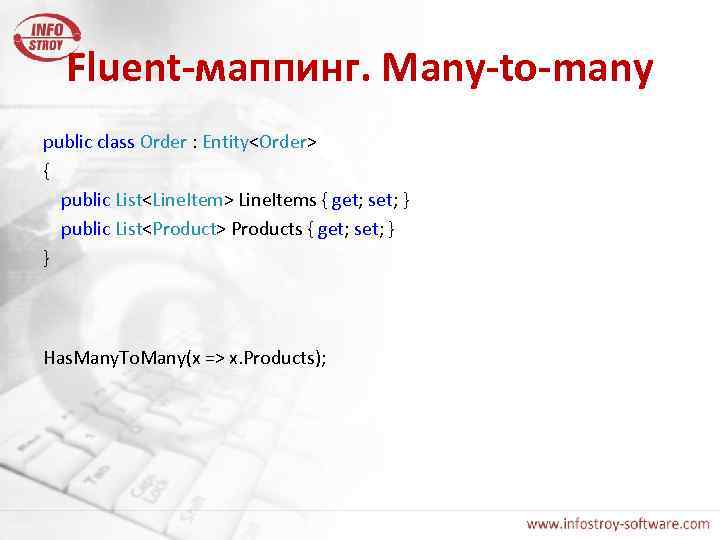 INFO STROY

Fluent-маппинг. Many-to-many

public class Order : Entity<Order>
{
public List<LineItem> LineItems { get; set; }
public List<Product> Products { get; set; }
}

HasManyToMany(x => x.Products);

www.infostroy-software.com